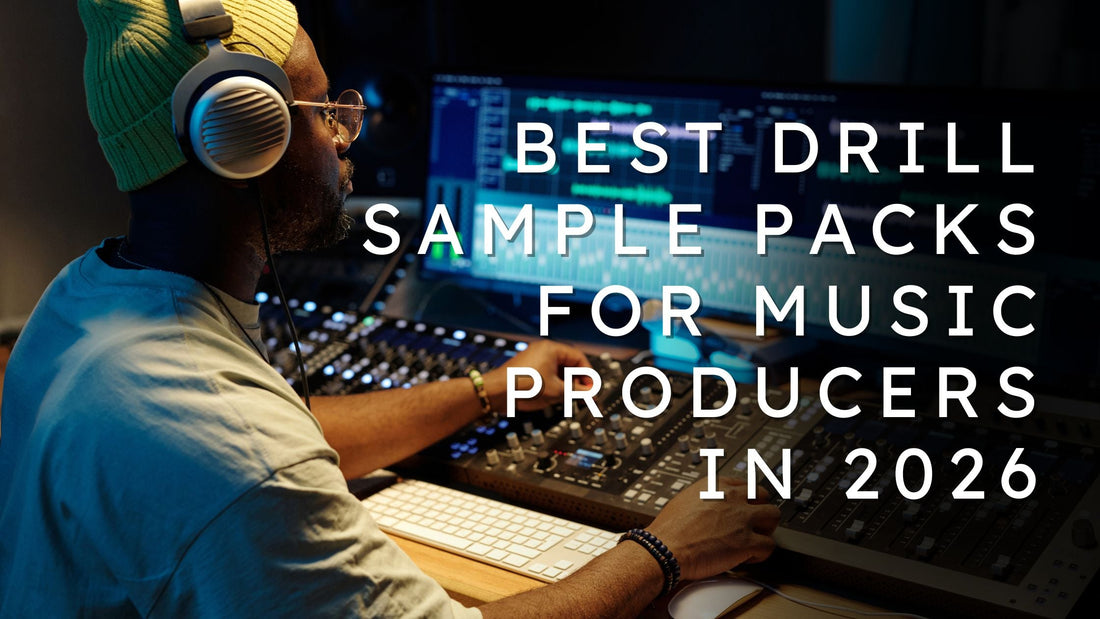 BEST DRILL SAMPLE PACKS FOR MUSIC PRODUCERS IN 2026